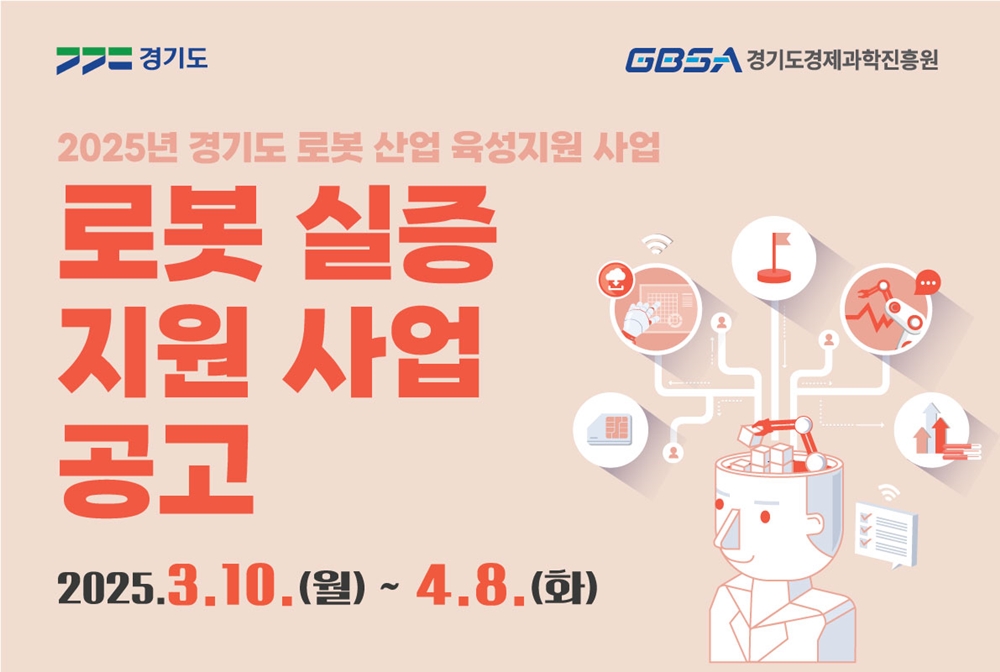 경기도

GBSA 경기도경제과학진흥원

2025년 경기도 로봇 산업 육성지원 사업

로봇 실증 지원 사업 공고

2025.3.10.(월) ~ 4.8.(화)